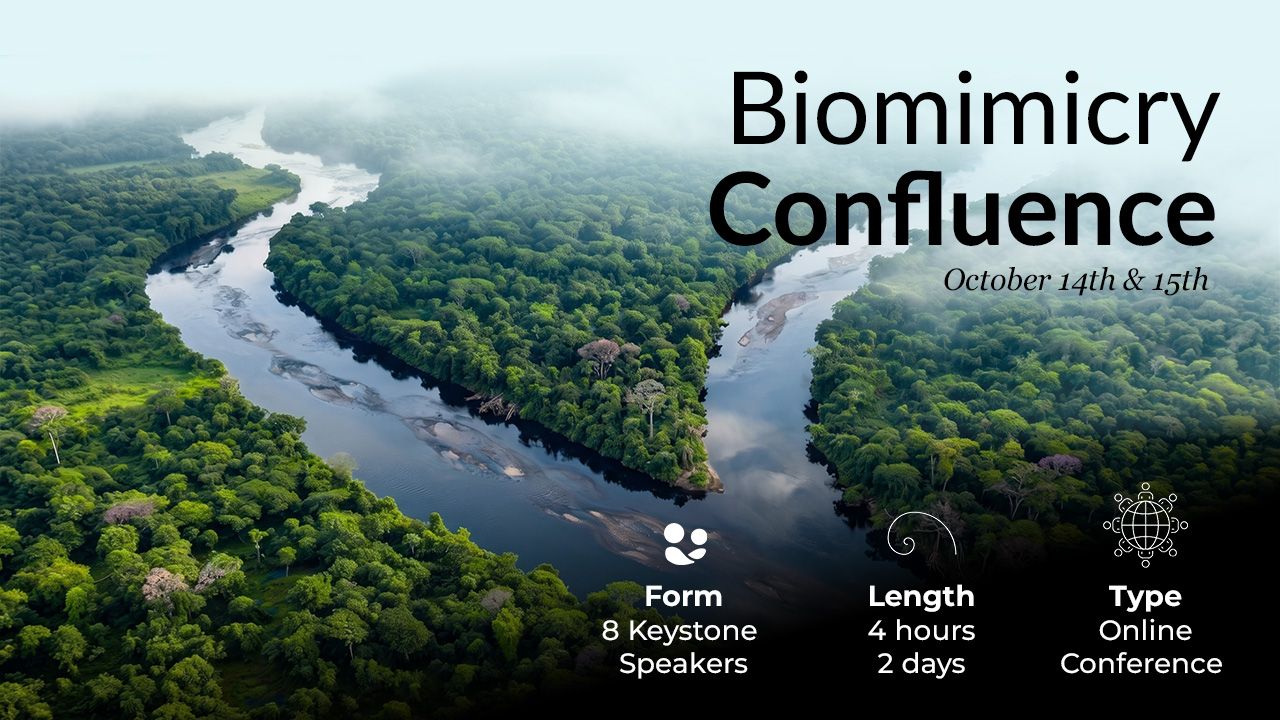 Biomimicry
Confluence
October 14th & 15th

Form
8 Keystone Speakers

Length
4 hours
2 days

Type
Online Conference